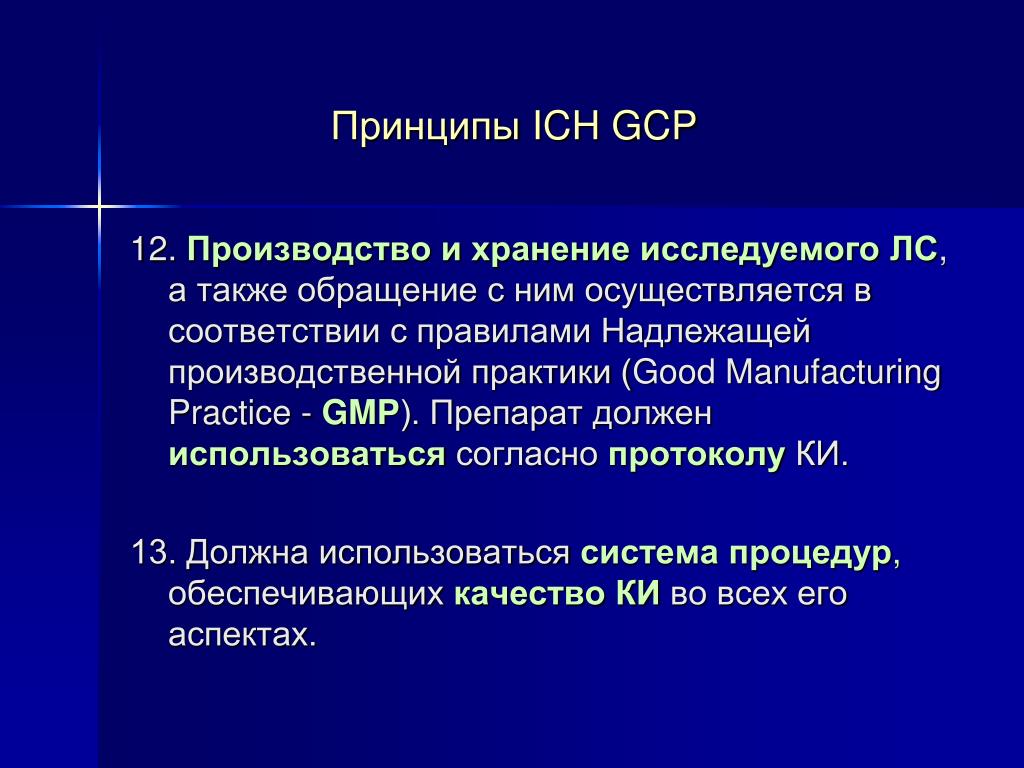 Принципы ICH GCP

12. Производство и хранение исследуемого ЛС, а также обращение с ним осуществляется в соответствии с правилами Надлежащей производственной практики (Good Manufacturing Practice - GMP). Препарат должен использоваться согласно протоколу КИ.

13. Должна использоваться система процедур, обеспечивающих качество КИ во всех его аспектах.